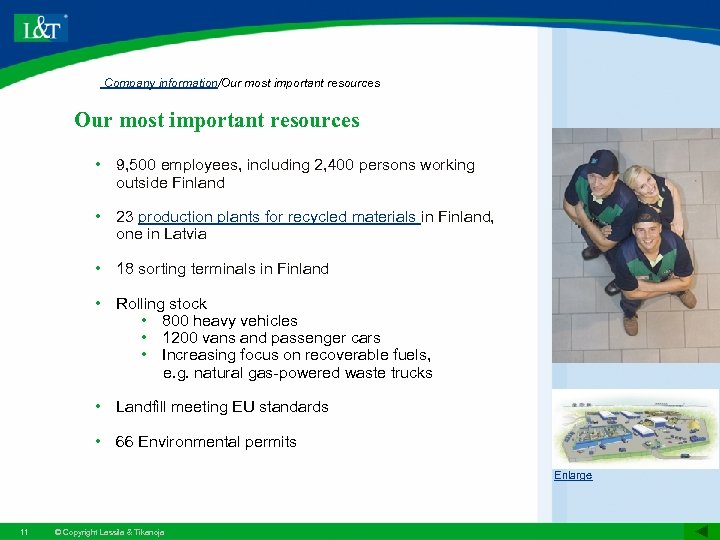 L&T

Company information/Our most important resources

Our most important resources

• 9,500 employees, including 2,400 persons working outside Finland

• 23 production plants for recycled materials in Finland, one in Latvia

• 18 sorting terminals in Finland

• Rolling stock
  • 800 heavy vehicles
  • 1200 vans and passenger cars
  • Increasing focus on recoverable fuels, e.g. natural gas-powered waste trucks

• Landfill meeting EU standards

• 66 Environmental permits

Enlarge

11 © Copyright Lassila & Tikanoja